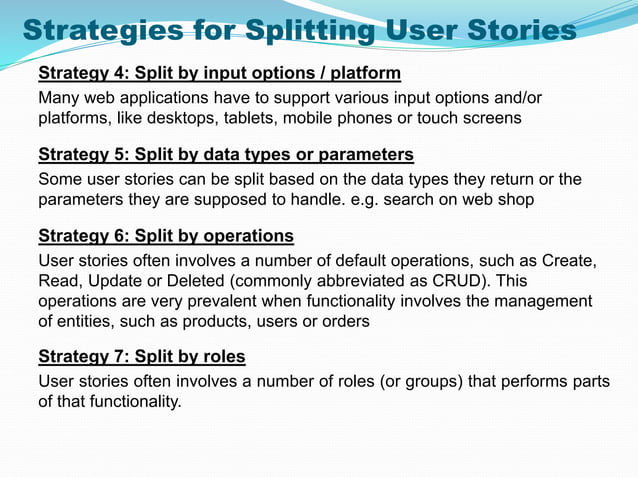 Strategies for Splitting User Stories

Strategy 4: Split by input options / platform

Many web applications have to support various input options and/or platforms, like desktops, tablets, mobile phones or touch screens

Strategy 5: Split by data types or parameters

Some user stories can be split based on the data types they return or the parameters they are supposed to handle. e.g. search on web shop

Strategy 6: Split by operations

User stories often involves a number of default operations, such as Create, Read, Update or Deleted (commonly abbreviated as CRUD). This operations are very prevalent when functionality involves the management of entities, such as products, users or orders

Strategy 7: Split by roles

User stories often involves a number of roles (or groups) that performs parts of that functionality.